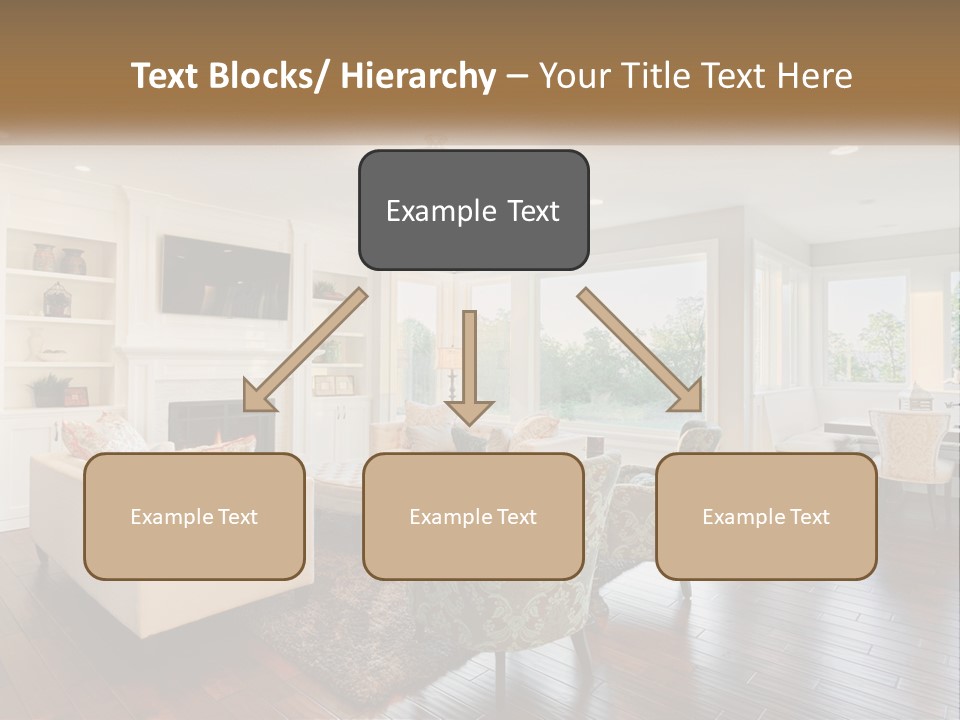 Text Blocks/ Hierarchy – Your Title Text Here

Example Text

Example Text

Example Text

Example Text